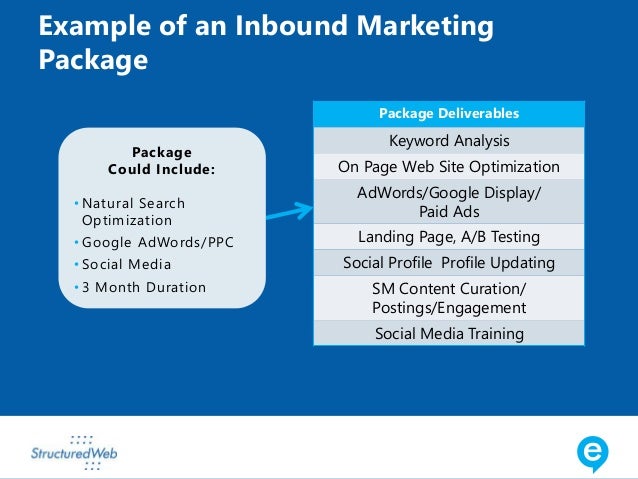 Example of an Inbound Marketing Package

Package
Could Include:

• Natural Search Optimization
• Google AdWords/PPC
• Social Media
• 3 Month Duration

| Package Deliverables |
|---|
| Keyword Analysis |
| On Page Web Site Optimization |
| AdWords/Google Display/ Paid Ads |
| Landing Page, A/B Testing |
| Social Profile Profile Updating |
| SM Content Curation/ Postings/Engagement |
| Social Media Training |

StructuredWeb

e